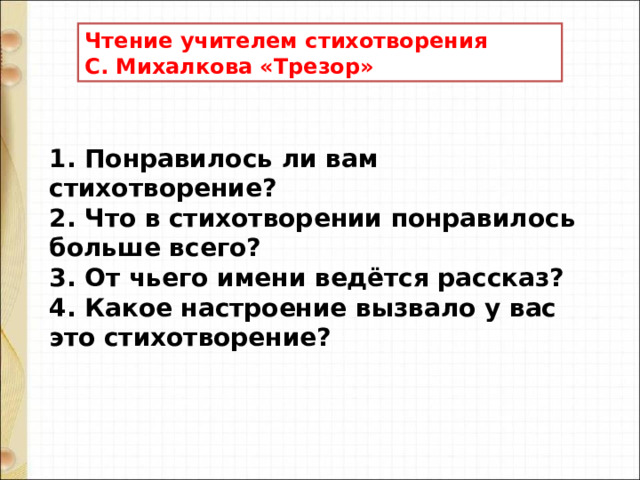 Чтение учителем стихотворения С. Михалкова «Трезор»

1. Понравилось ли вам стихотворение?
2. Что в стихотворении понравилось больше всего?
3. От чьего имени ведётся рассказ?
4. Какое настроение вызвало у вас это стихотворение?